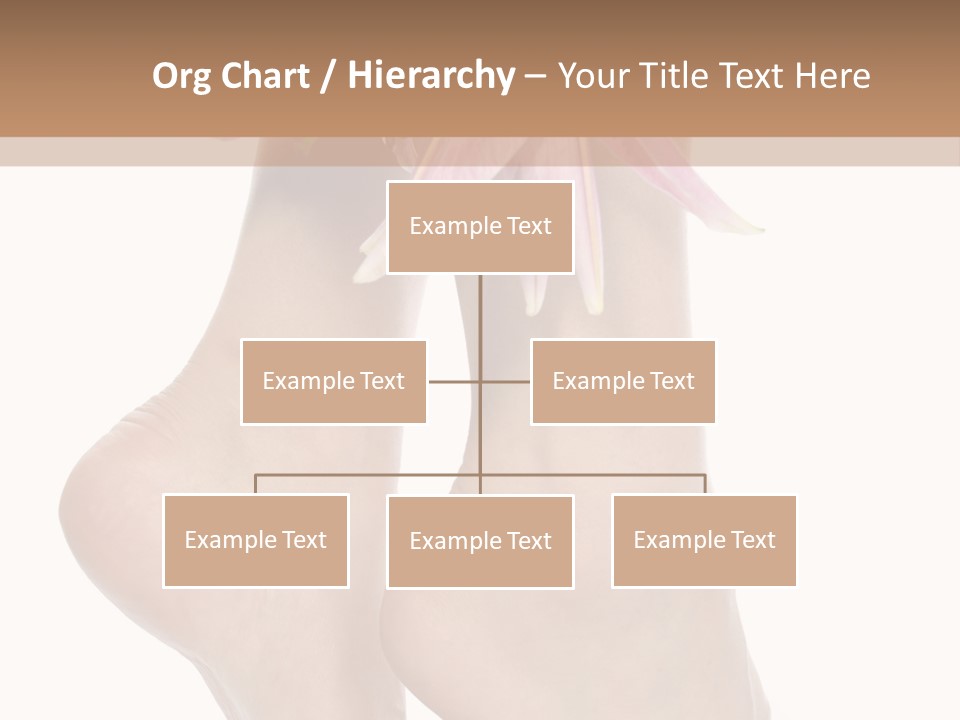 Org Chart / Hierarchy – Your Title Text Here

Example Text

Example Text

Example Text

Example Text

Example Text

Example Text